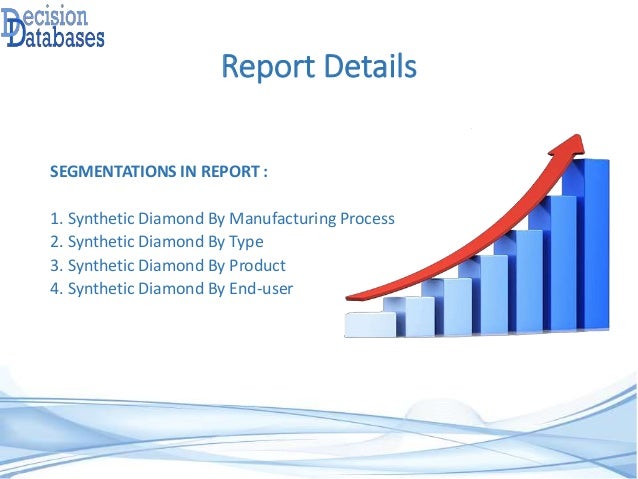 Decision
Databases

Report Details

SEGMENTATIONS IN REPORT :

1. Synthetic Diamond By Manufacturing Process
2. Synthetic Diamond By Type
3. Synthetic Diamond By Product
4. Synthetic Diamond By End-user